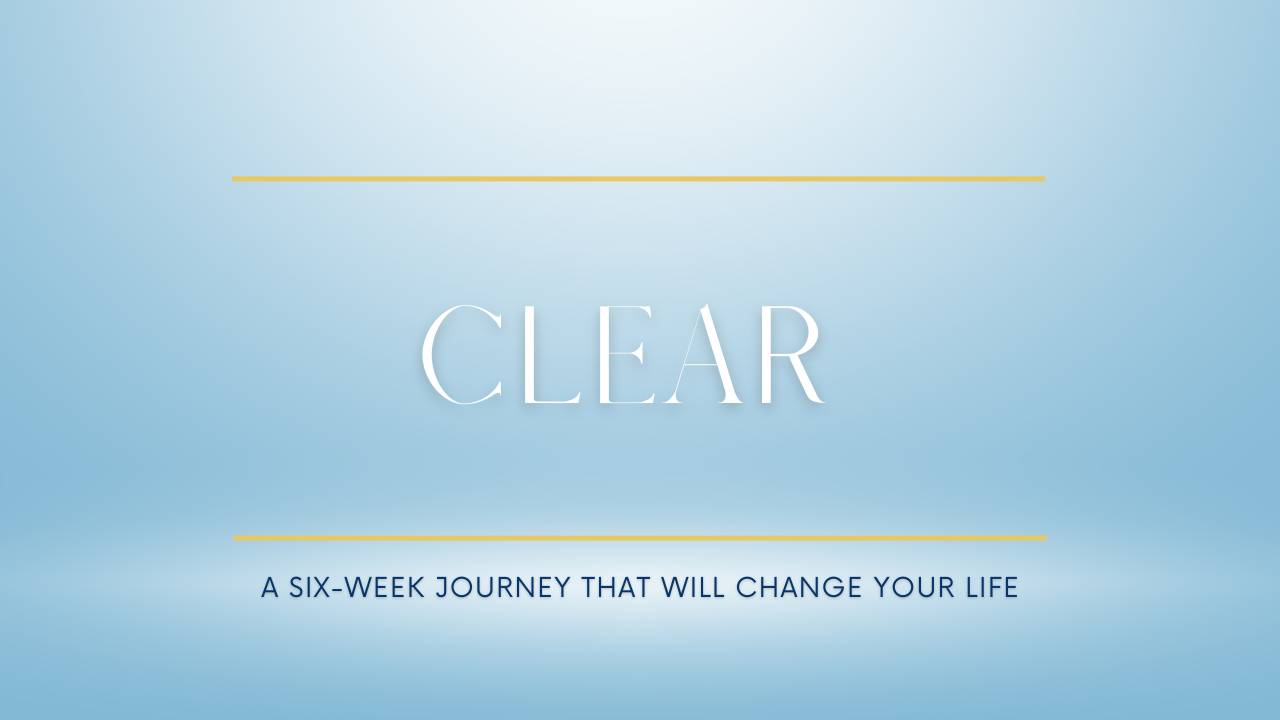 CLEAR

A SIX-WEEK JOURNEY THAT WILL CHANGE YOUR LIFE